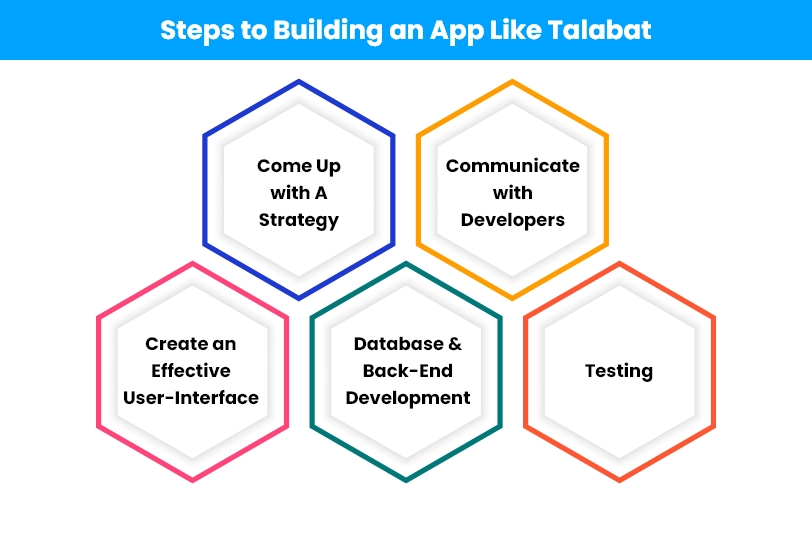 Steps to Building an App Like Talabat

Come Up with A Strategy

Communicate with Developers

Create an Effective User-Interface

Database & Back-End Development

Testing